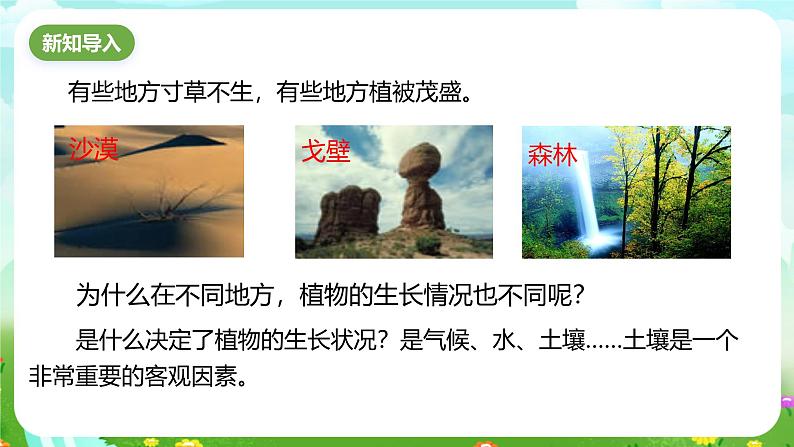 新知导入

有些地方寸草不生，有些地方植被茂盛。

沙漠

戈壁

森林

为什么在不同地方，植物的生长情况也不同呢？

是什么决定了植物的生长状况？是气候、水、土壤……土壤是一个非常重要的客观因素。